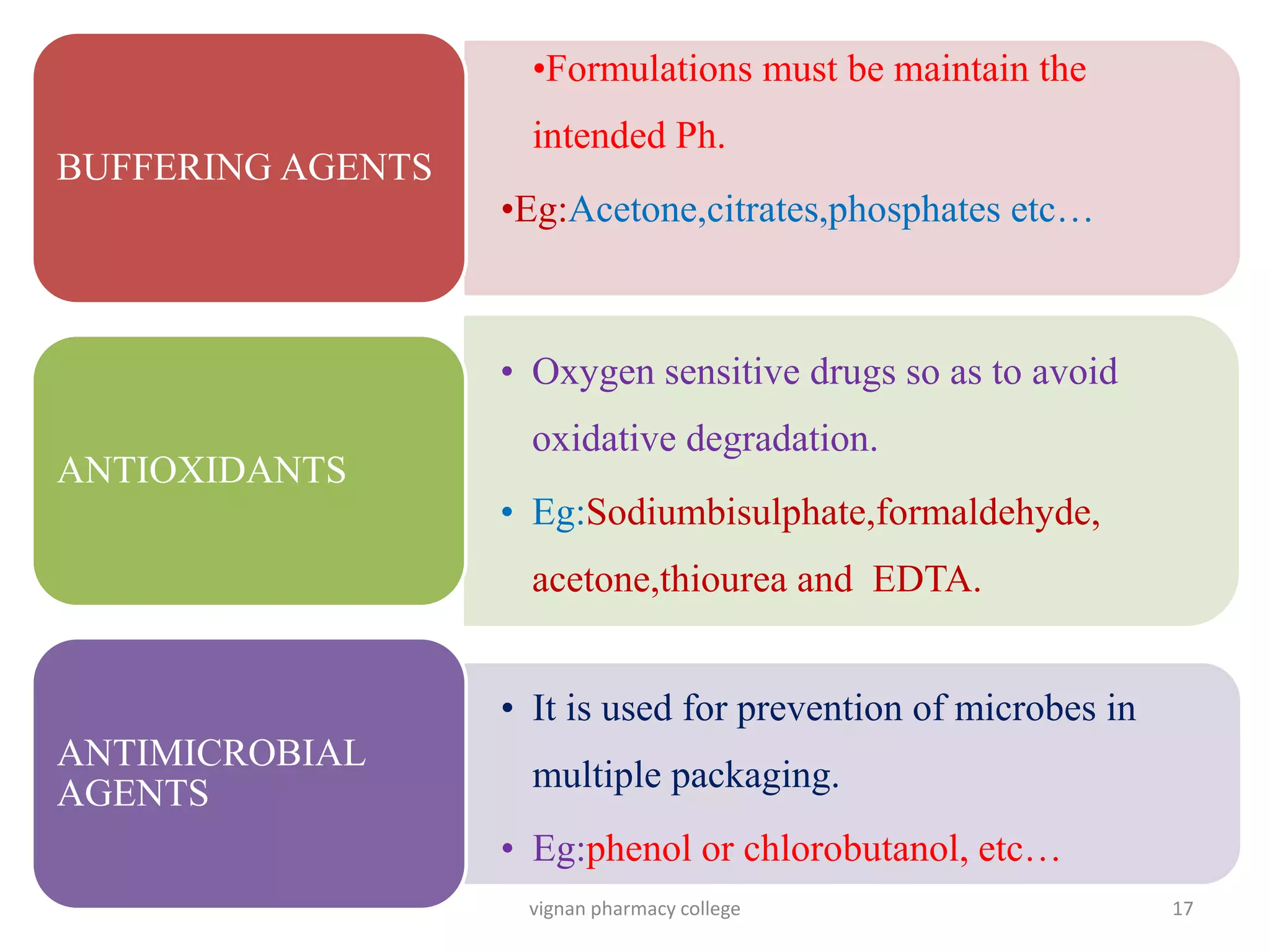 BUFFERING AGENTS

•Formulations must be maintain the intended Ph.

•Eg:Acetone,citrates,phosphates etc…

ANTIOXIDANTS

• Oxygen sensitive drugs so as to avoid oxidative degradation.

• Eg:Sodiumbisulphate,formaldehyde, acetone,thiourea and EDTA.

ANTIMICROBIAL AGENTS

• It is used for prevention of microbes in multiple packaging.

• Eg:phenol or chlorobutanol, etc…

vignan pharmacy college

17